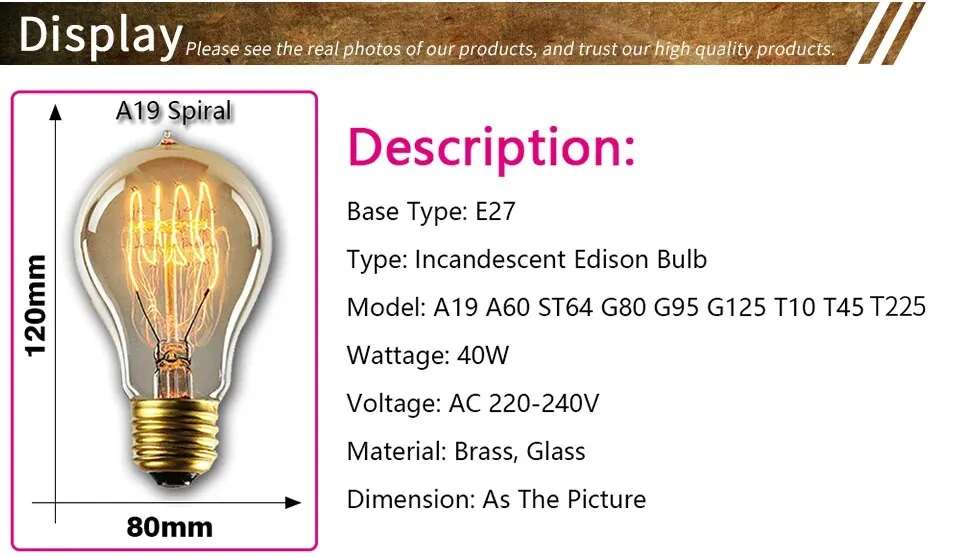 Display Please see the real photos of our products, and trust our high quality products.

A19 Spiral

120mm

80mm

Description:

Base Type: E27

Type: Incandescent Edison Bulb

Model: A19 A60 ST64 G80 G95 G125 T10 T45 T225

Wattage: 40W

Voltage: AC 220-240V

Material: Brass, Glass

Dimension: As The Picture